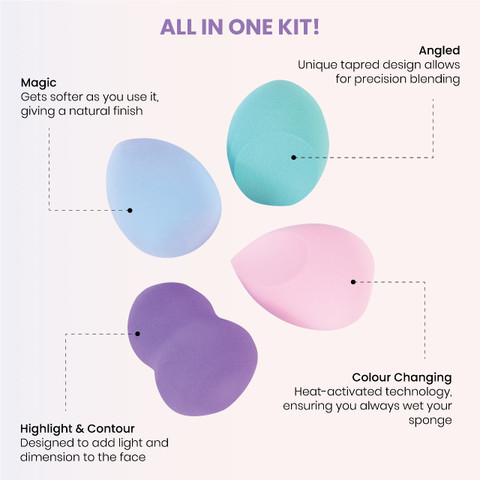 ALL IN ONE KIT!

Angled
Unique tapred design allows for precision blending

Magic
Gets softer as you use it, giving a natural finish

Colour Changing
Heat-activated technology, ensuring you always wet your sponge

Highlight & Contour
Designed to add light and dimension to the face